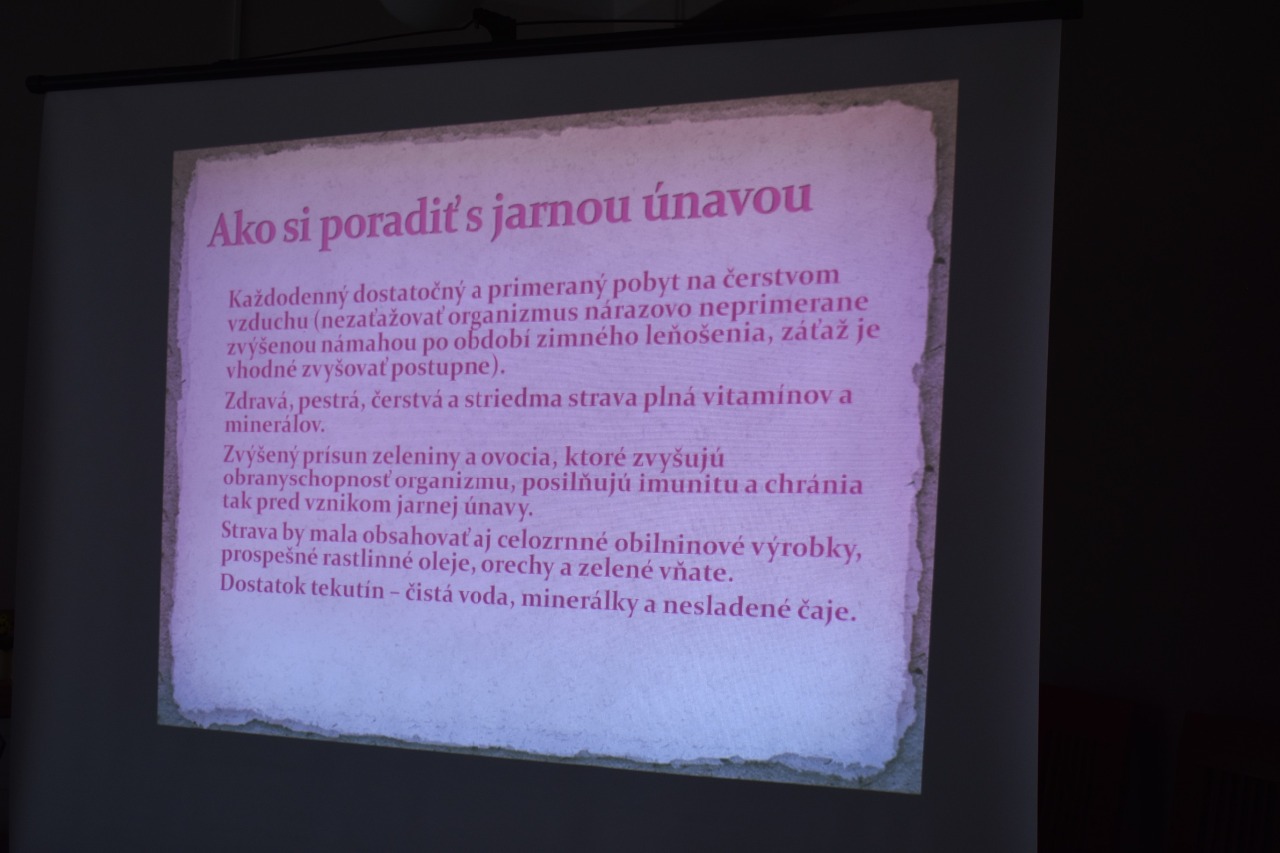 Ako si poradiť s jarnou únavou

Každodenný dostatočný a primeraný pobyt na čerstvom vzduchu (nezaťažovať organizmus nárazovo neprimerane zvýšenou námahou po období zimného leňošenia, záťaž je vhodné zvyšovať postupne).

Zdravá, pestrá, čerstvá a striedma strava plná vitamínov a minerálov.

Zvýšený prísun zeleniny a ovocia, ktoré zvyšujú obranyschopnosť organizmu, posilňujú imunitu a chránia tak pred vznikom jarnej únavy.

Strava by mala obsahovať aj celozrnné obilninové výrobky, prospešné rastlinné oleje, orechy a zelené vňate.

Dostatok tekutín – čistá voda, minerálky a nesladené čaje.